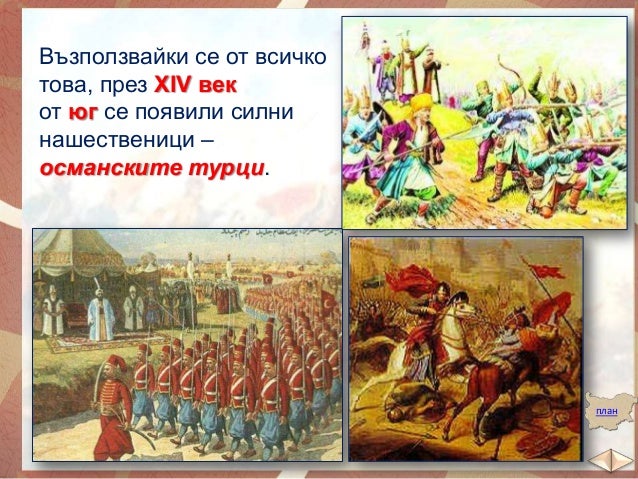 Възползвайки се от всичко това, през XIV век от юг се появили силни нашественици – османските турци.

план